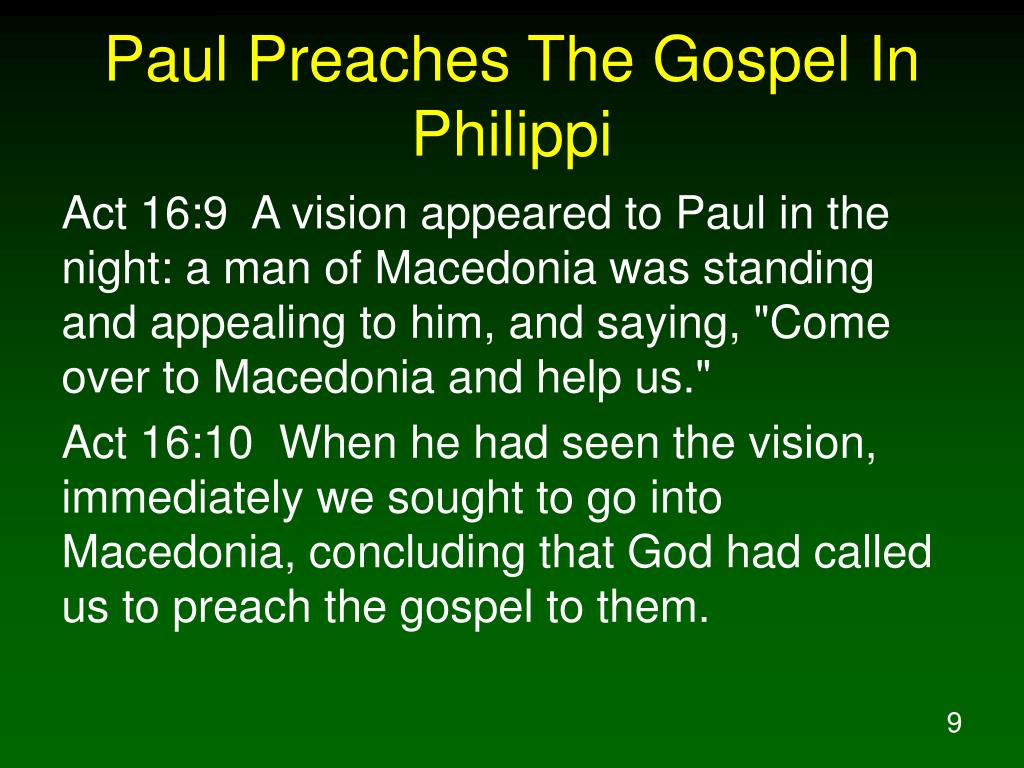 Paul Preaches The Gospel In Philippi

Act 16:9 A vision appeared to Paul in the night: a man of Macedonia was standing and appealing to him, and saying, "Come over to Macedonia and help us."

Act 16:10 When he had seen the vision, immediately we sought to go into Macedonia, concluding that God had called us to preach the gospel to them.

9